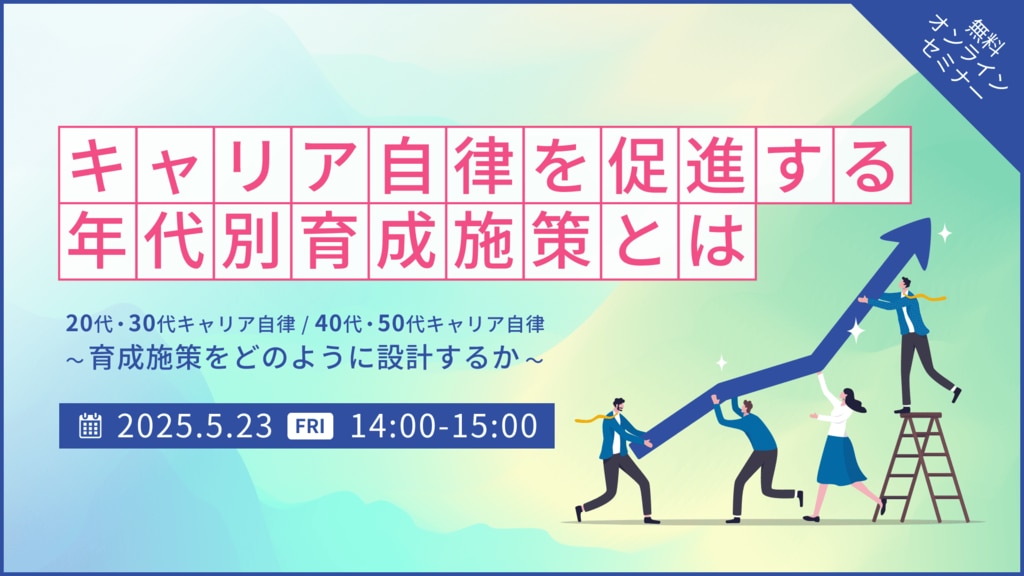 無料
オンライン
セミナー

キャリア自律を促進する
年代別育成施策とは

20代・30代キャリア自律 / 40代・50代キャリア自律
～育成施策をどのように設計するか～

2025.5.23 FRI 14:00-15:00